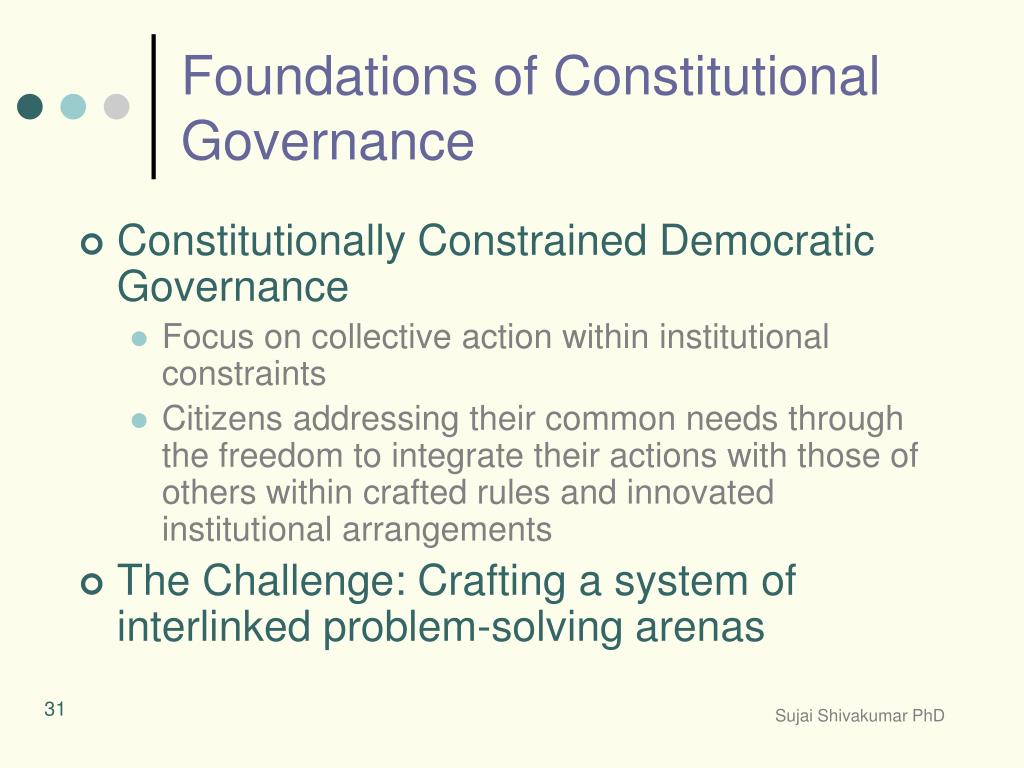 Foundations of Constitutional Governance

Constitutionally Constrained Democratic Governance

Focus on collective action within institutional constraints

Citizens addressing their common needs through the freedom to integrate their actions with those of others within crafted rules and innovated institutional arrangements

The Challenge: Crafting a system of interlinked problem-solving arenas

31

Sujai Shivakumar PhD